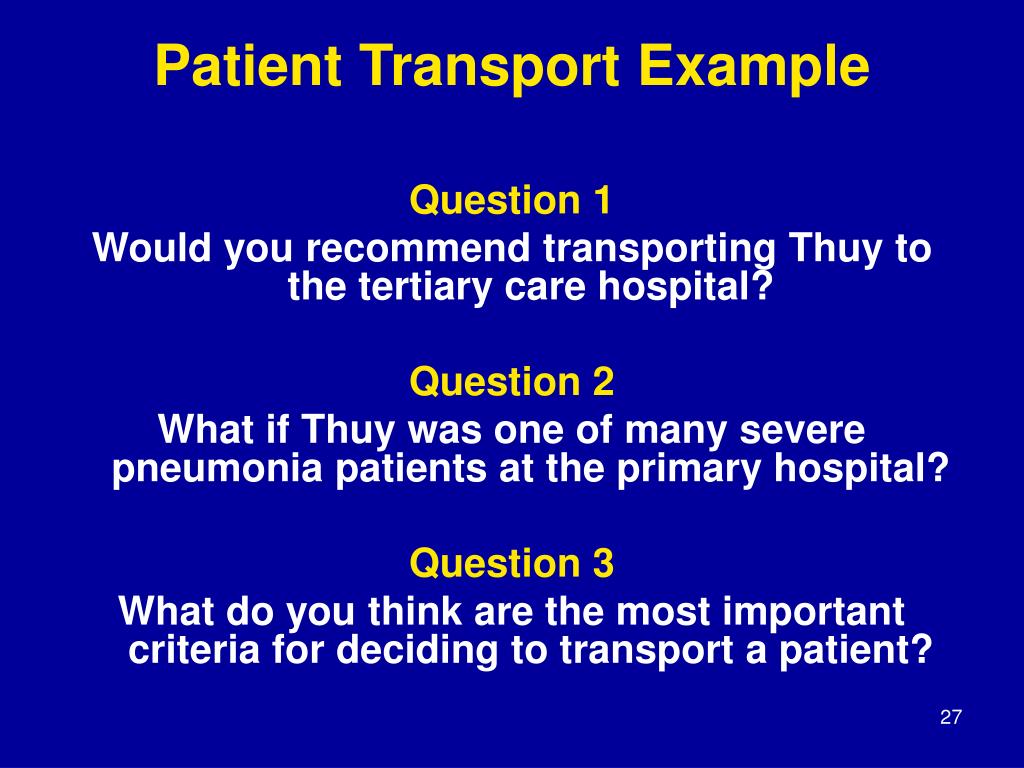 Patient Transport Example

Question 1
Would you recommend transporting Thuy to the tertiary care hospital?

Question 2
What if Thuy was one of many severe pneumonia patients at the primary hospital?

Question 3
What do you think are the most important criteria for deciding to transport a patient?

27